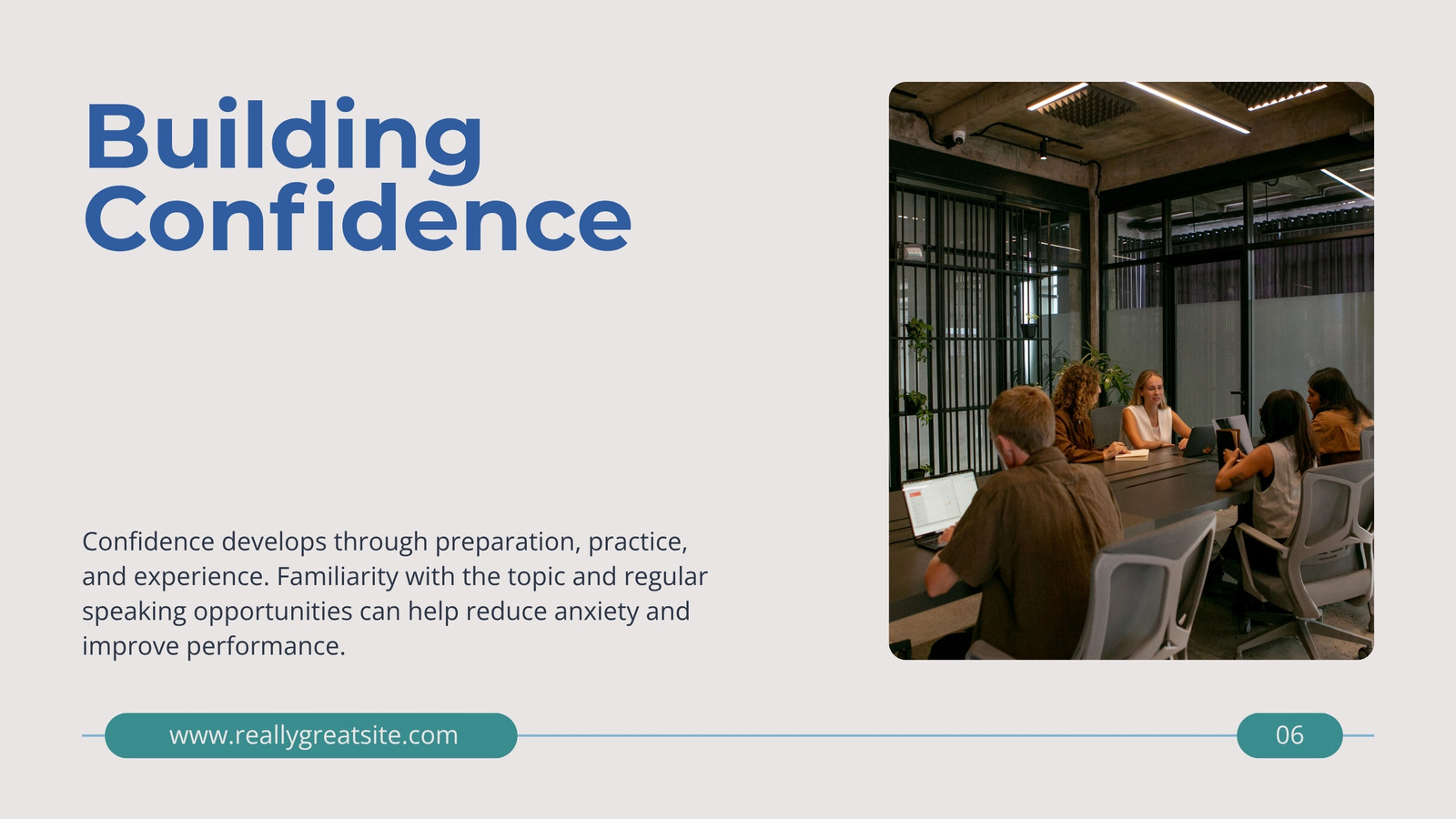 Building Confidence

Confidence develops through preparation, practice, and experience. Familiarity with the topic and regular speaking opportunities can help reduce anxiety and improve performance.

www.reallygreatsite.com

06